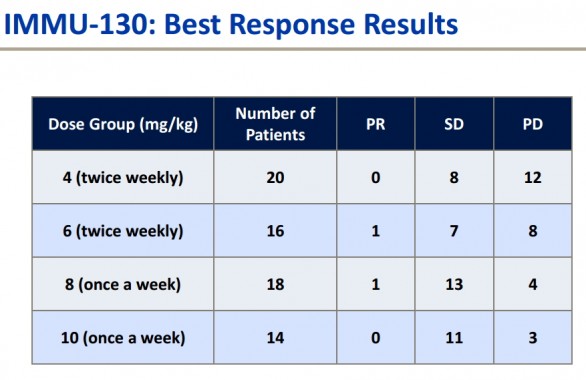 IMMU-130: Best Response Results

| Dose Group (mg/kg) | Number of Patients | PR | SD | PD |
|---|---|---|---|---|
| 4 (twice weekly) | 20 | 0 | 8 | 12 |
| 6 (twice weekly) | 16 | 1 | 7 | 8 |
| 8 (once a week) | 18 | 1 | 13 | 4 |
| 10 (once a week) | 14 | 0 | 11 | 3 |